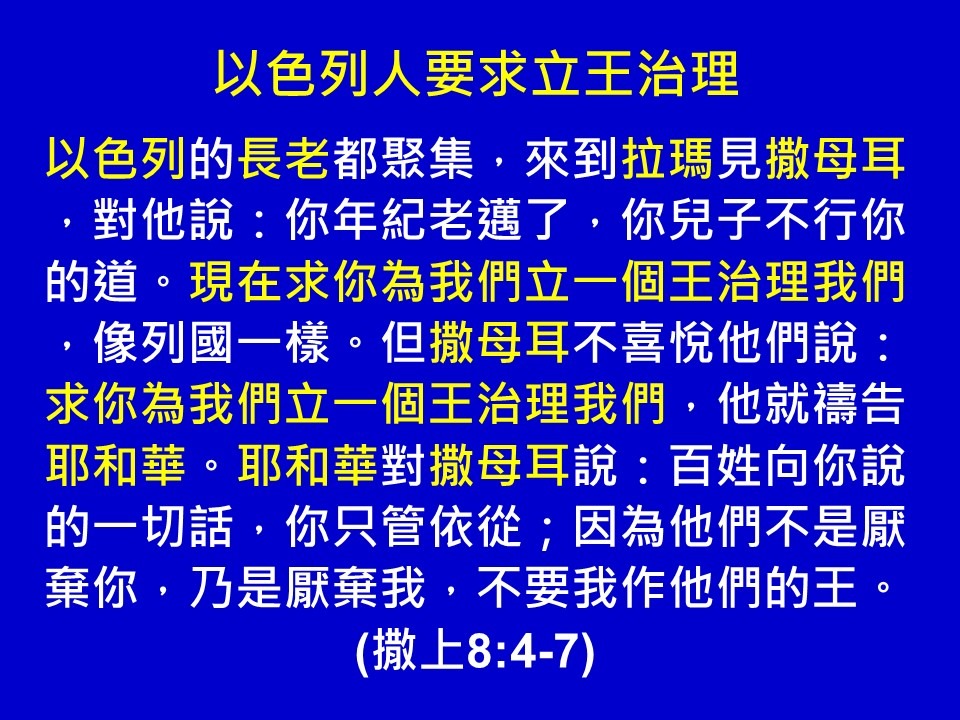 以色列人要求立王治理

以色列的長老都聚集，來到拉瑪見撒母耳，對他說：你年紀老邁了，你兒子不行你的道。現在求你為我們立一個王治理我們，像列國一樣。但撒母耳不喜悅他們說：求你為我們立一個王治理我們，他就禱告耶和華。耶和華對撒母耳說：百姓向你說的一切話，你只管依從；因為他們不是厭棄你，乃是厭棄我，不要我作他們的王。

(撒上8:4-7)